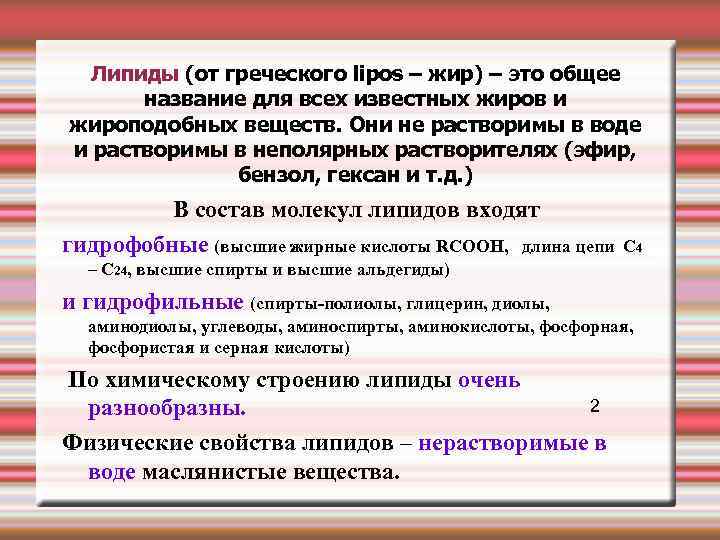 Липиды (от греческого lipos – жир) – это общее название для всех известных жиров и жироподобных веществ. Они не растворимы в воде и растворимы в неполярных растворителях (эфир, бензол, гексан и т.д.)

В состав молекул липидов входят

гидрофобные (высшие жирные кислоты RCOOH, длина цепи $C_4$ – $C_{24}$, высшие спирты и высшие альдегиды)

и гидрофильные (спирты-полиолы, глицерин, диолы, аминодиолы, углеводы, аминоспирты, аминокислоты, фосфорная, фосфористая и серная кислоты)

По химическому строению липиды очень разнообразны.

2

Физические свойства липидов – нерастворимые в воде маслянистые вещества.